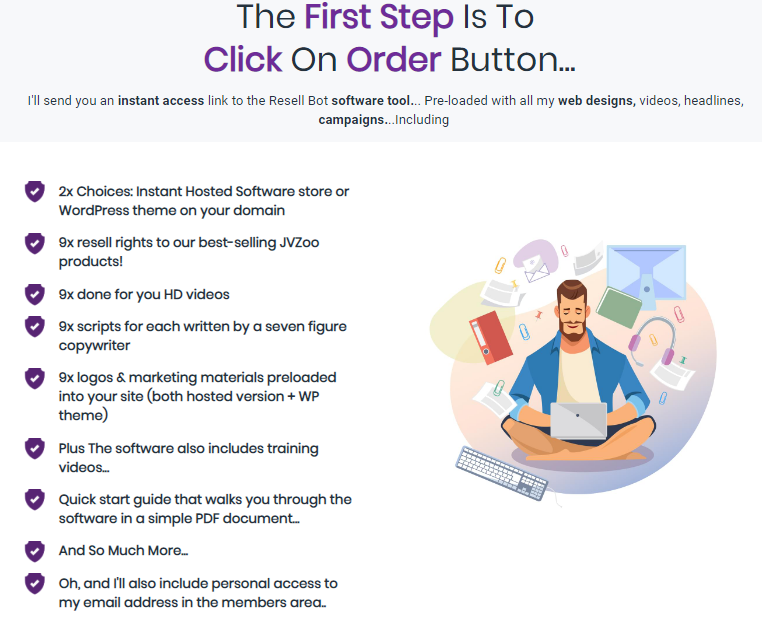 The First Step Is To
Click On Order Button...

I'll send you an instant access link to the Resell Bot software tool... Pre-loaded with all my web designs, videos, headlines, campaigns...Including

2x Choices: Instant Hosted Software store or WordPress theme on your domain

9x resell rights to our best-selling JVZoo products!

9x done for you HD videos

9x scripts for each written by a seven figure copywriter

9x logos & marketing materials preloaded into your site (both hosted version + WP theme)

Plus The software also includes training videos...

Quick start guide that walks you through the software in a simple PDF document...

And So Much More...

Oh, and I'll also include personal access to my email address in the members area..